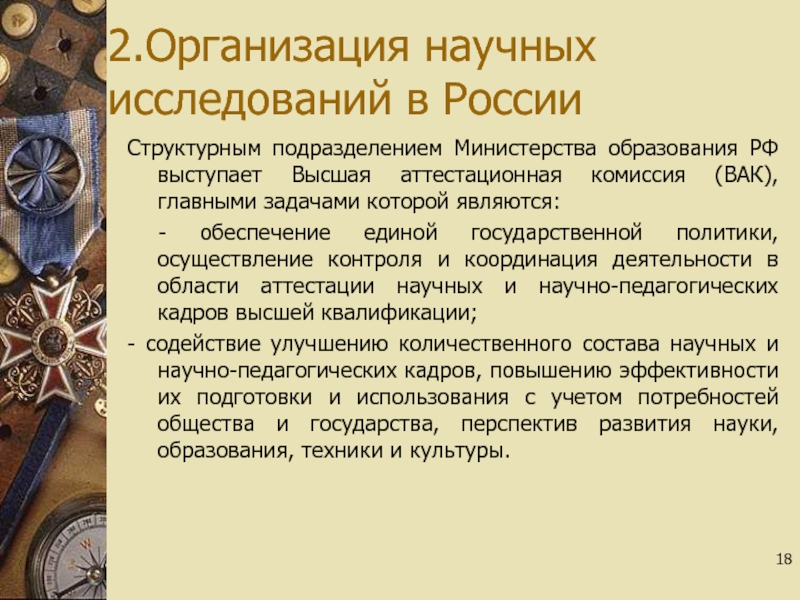 2.Организация научных исследований в России

Структурным подразделением Министерства образования РФ выступает Высшая аттестационная комиссия (ВАК), главными задачами которой являются:

- обеспечение единой государственной политики, осуществление контроля и координация деятельности в области аттестации научных и научно-педагогических кадров высшей квалификации;

- содействие улучшению количественного состава научных и научно-педагогических кадров, повышению эффективности их подготовки и использования с учетом потребностей общества и государства, перспектив развития науки, образования, техники и культуры.

18